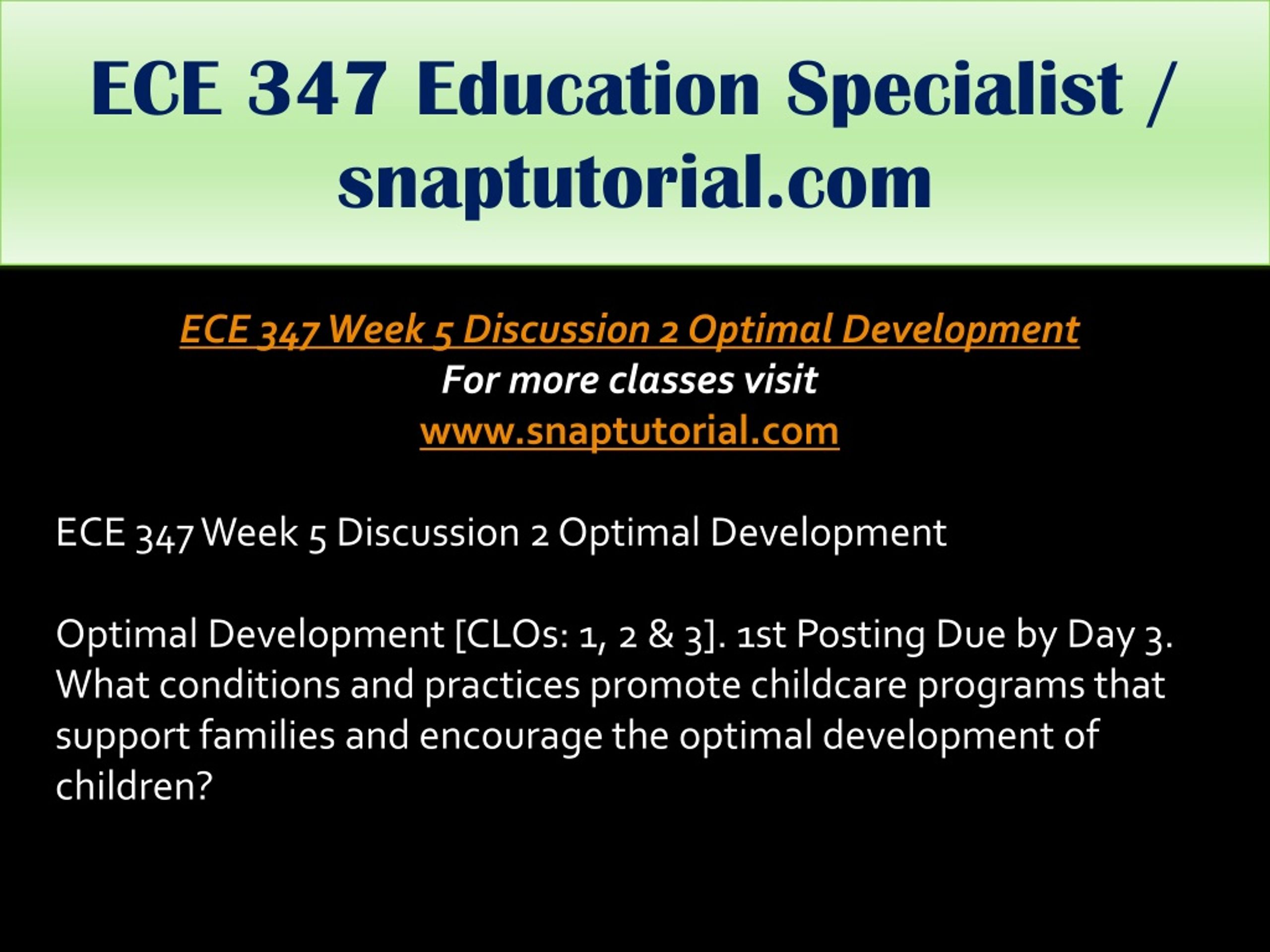 ECE 347 Education Specialist / snaptutorial.com

ECE 347 Week 5 Discussion 2 Optimal Development
For more classes visit
www.snaptutorial.com

ECE 347 Week 5 Discussion 2 Optimal Development

Optimal Development [CLOs: 1, 2 & 3]. 1st Posting Due by Day 3. What conditions and practices promote childcare programs that support families and encourage the optimal development of children?